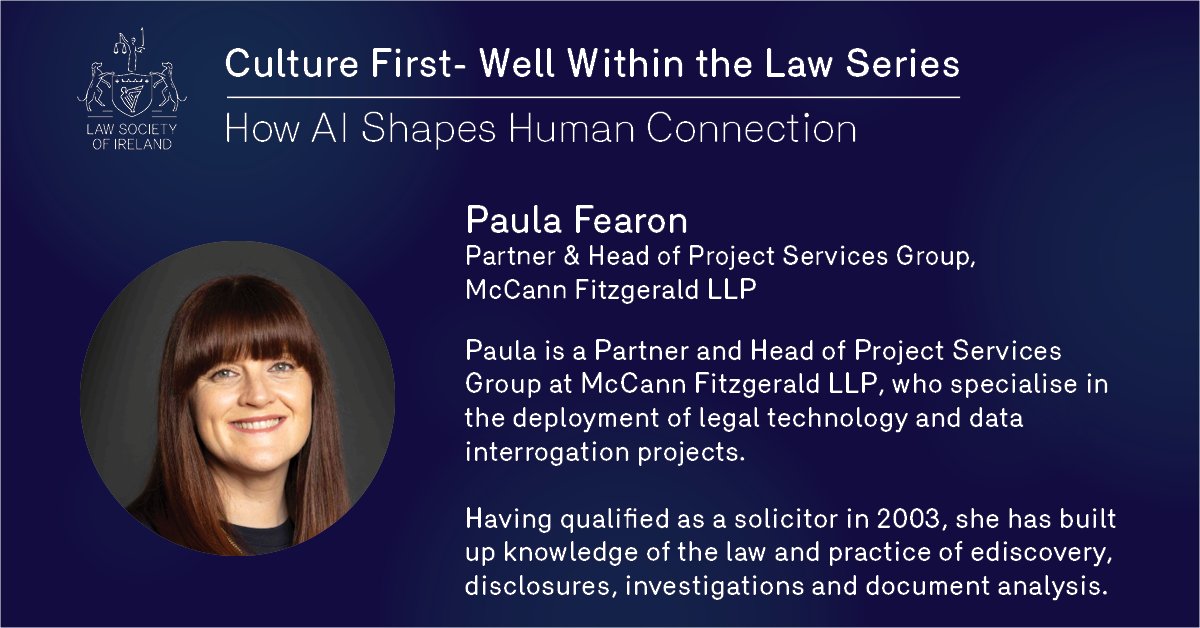 LAW SOCIETY OF IRELAND

Culture First- Well Within the Law Series

How AI Shapes Human Connection

Paula Fearon
Partner & Head of Project Services Group, McCann Fitzgerald LLP

Paula is a Partner and Head of Project Services Group at McCann Fitzgerald LLP, who specialise in the deployment of legal technology and data interrogation projects.

Having qualified as a solicitor in 2003, she has built up knowledge of the law and practice of ediscovery, disclosures, investigations and document analysis.